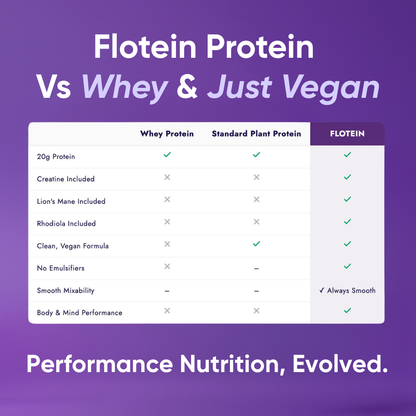 Flotein Protein
Vs Whey & Just Vegan

| | Whey Protein | Standard Plant Protein | FLOTEIN |
|---|---|---|---|
| 20g Protein | ✓ | ✓ | ✓ |
| Creatine Included | ✕ | ✕ | ✓ |
| Lion's Mane Included | ✕ | ✕ | ✓ |
| Rhodiola Included | ✕ | ✕ | ✓ |
| Clean, Vegan Formula | ✕ | ✓ | ✓ |
| No Emulsifiers | ✕ | – | ✓ |
| Smooth Mixability | – | – | ✓ Always Smooth |
| Body & Mind Performance | ✕ | ✕ | ✓ |

Performance Nutrition, Evolved.